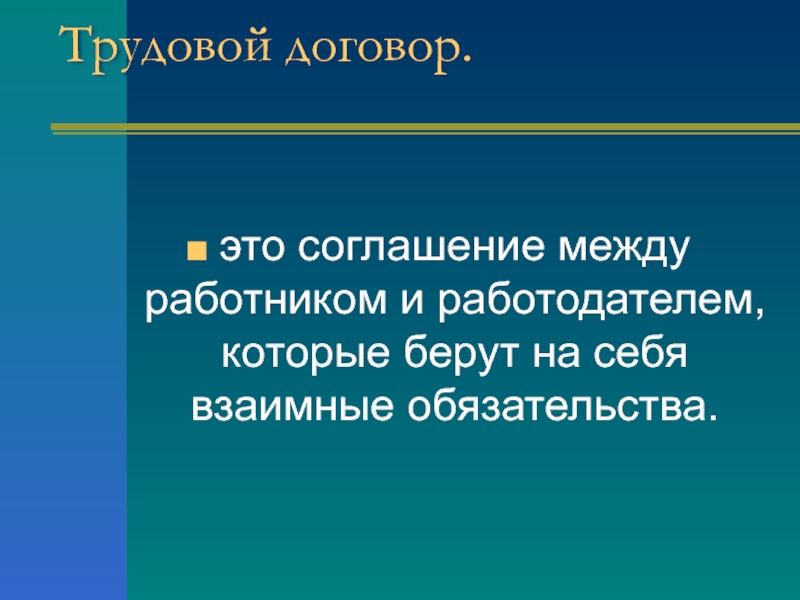 Трудовой договор.

это соглашение между работником и работодателем, которые берут на себя взаимные обязательства.